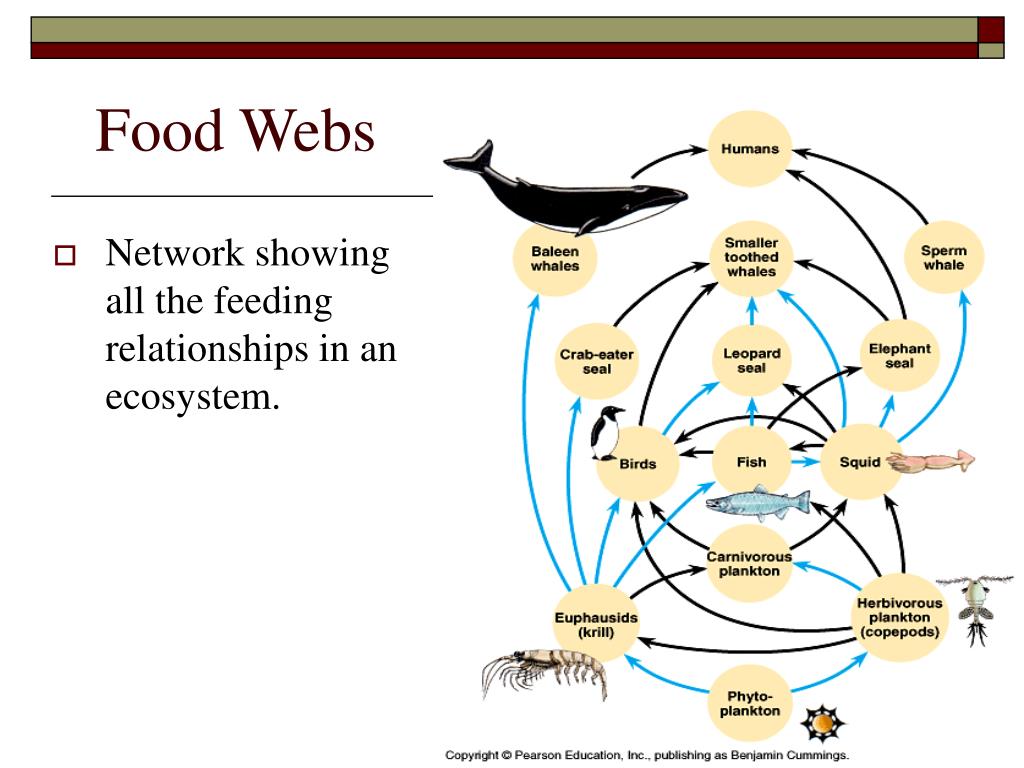 Food Webs

Network showing all the feeding relationships in an ecosystem.

Humans

Baleen whales

Smaller toothed whales

Sperm whale

Crab-eater seal

Leopard seal

Elephant seal

Birds

Fish

Squid

Carnivorous plankton

Euphausids (krill)

Herbivorous plankton (copepods)

Phyto-plankton

Copyright © Pearson Education, Inc., publishing as Benjamin Cummings.